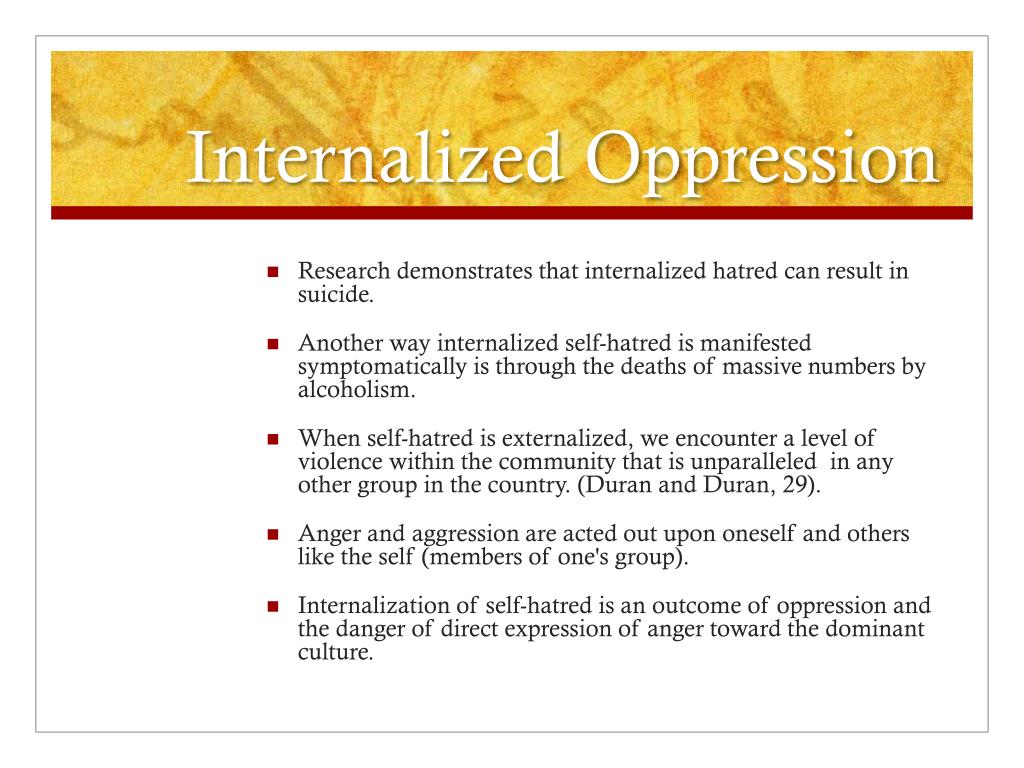 Internalized Oppression

- Research demonstrates that internalized hatred can result in suicide.
- Another way internalized self-hatred is manifested symptomatically is through the deaths of massive numbers by alcoholism.
- When self-hatred is externalized, we encounter a level of violence within the community that is unparalleled in any other group in the country. (Duran and Duran, 29).
- Anger and aggression are acted out upon oneself and others like the self (members of one's group).
- Internalization of self-hatred is an outcome of oppression and the danger of direct expression of anger toward the dominant culture.